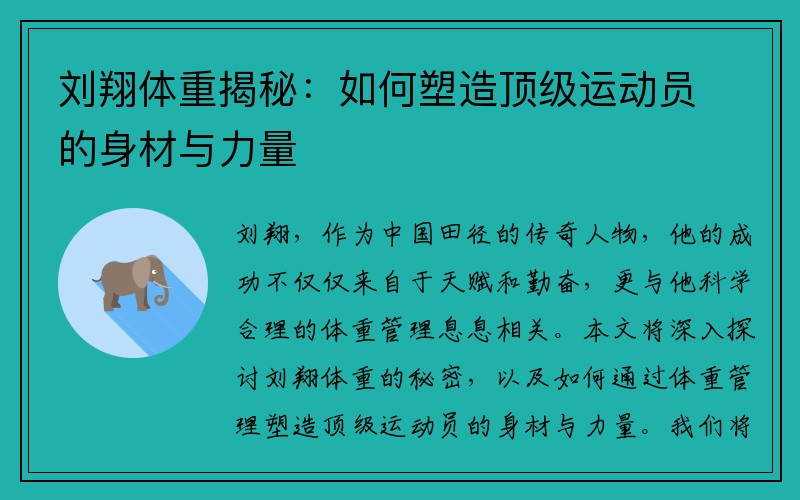 刘翔体重揭秘：如何塑造顶级运动员的身材与力量

刘翔，作为中国田径的传奇人物，他的成功不仅仅来自于天赋和勤奋，更与他科学合理的体重管理息息相关。本文将深入探讨刘翔体重的秘密，以及如何通过体重管理塑造顶级运动员的身材与力量。我们将